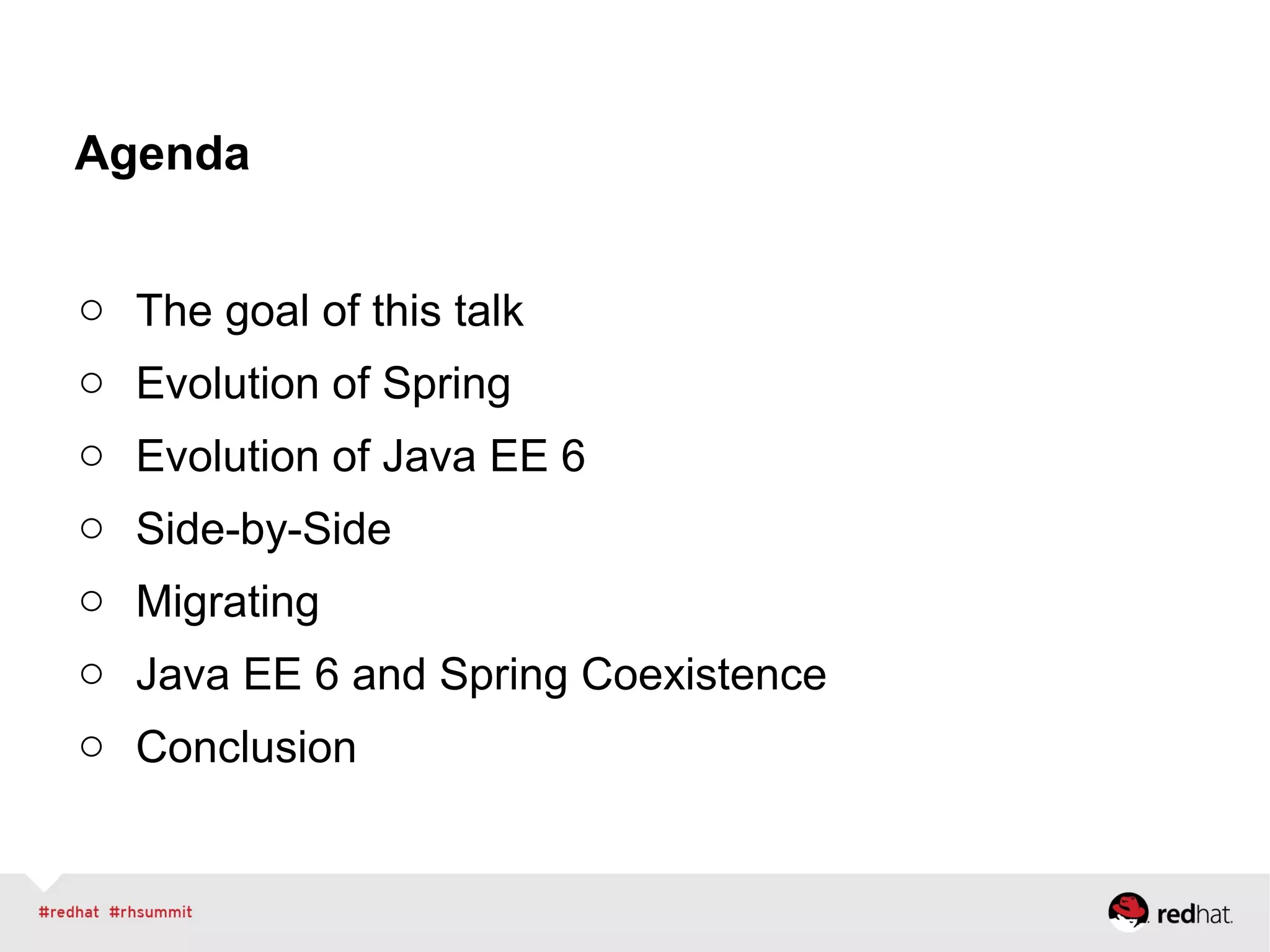 Agenda

○ The goal of this talk
○ Evolution of Spring
○ Evolution of Java EE 6
○ Side-by-Side
○ Migrating
○ Java EE 6 and Spring Coexistence
○ Conclusion

#redhat #rhsummit

redhat.